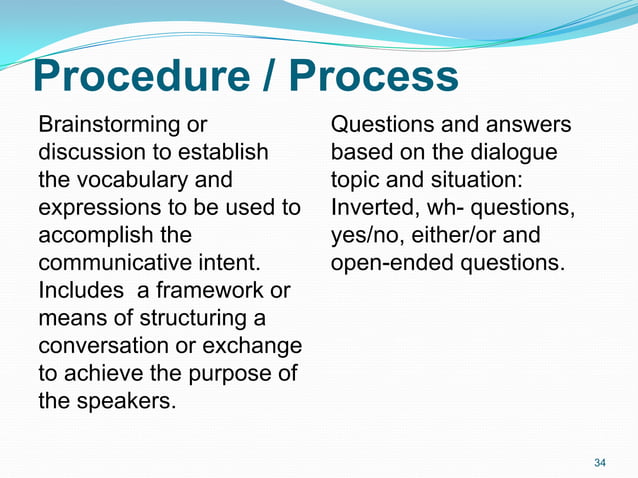 Procedure / Process

Brainstorming or discussion to establish the vocabulary and expressions to be used to accomplish the communicative intent. Includes  a framework or means of structuring a conversation or exchange to achieve the purpose of the speakers.

Questions and answers based on the dialogue topic and situation: Inverted, wh- questions, yes/no, either/or and open-ended questions.

34